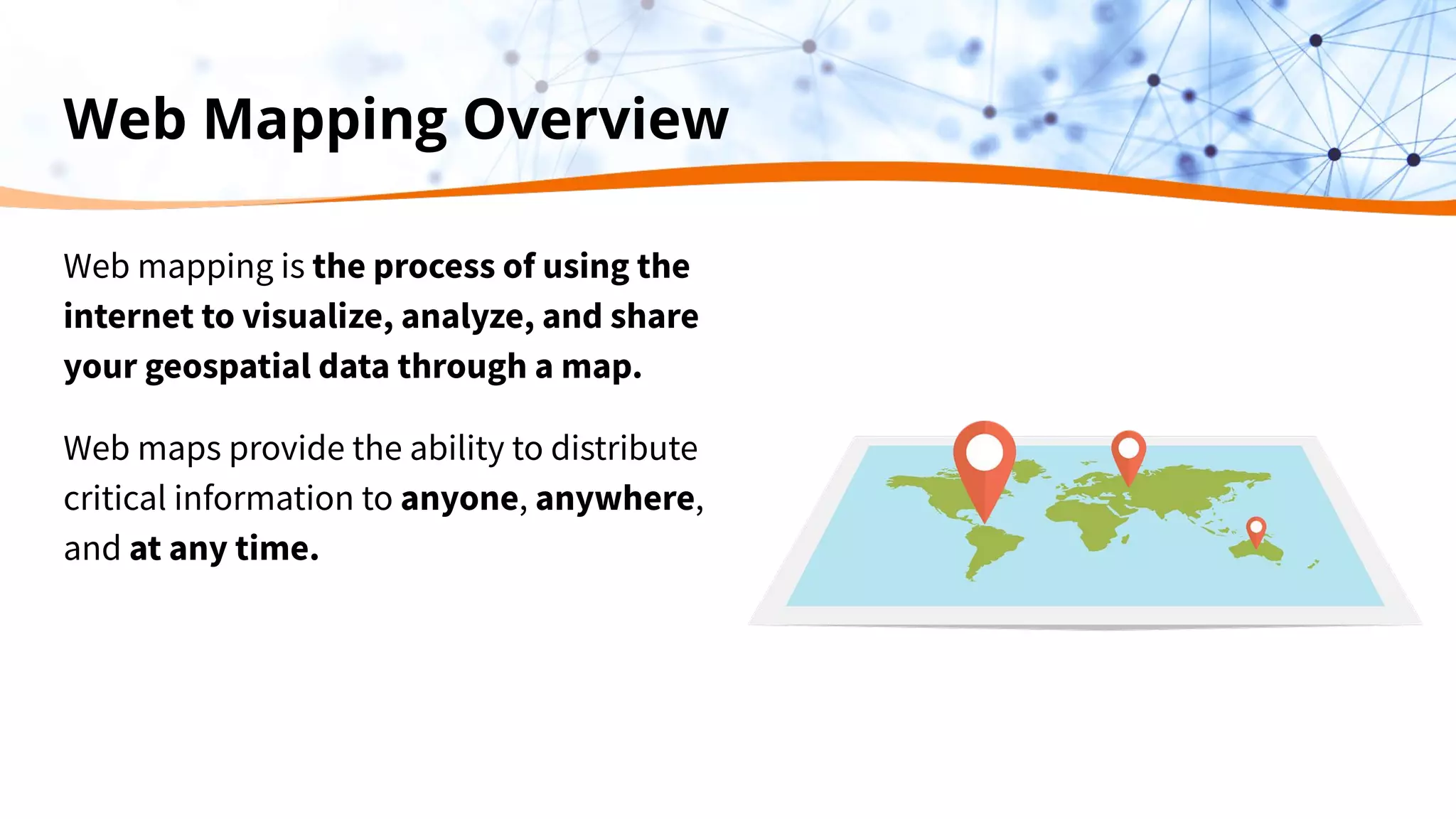 Web Mapping Overview

Web mapping is the process of using the internet to visualize, analyze, and share your geospatial data through a map.

Web maps provide the ability to distribute critical information to anyone, anywhere, and at any time.